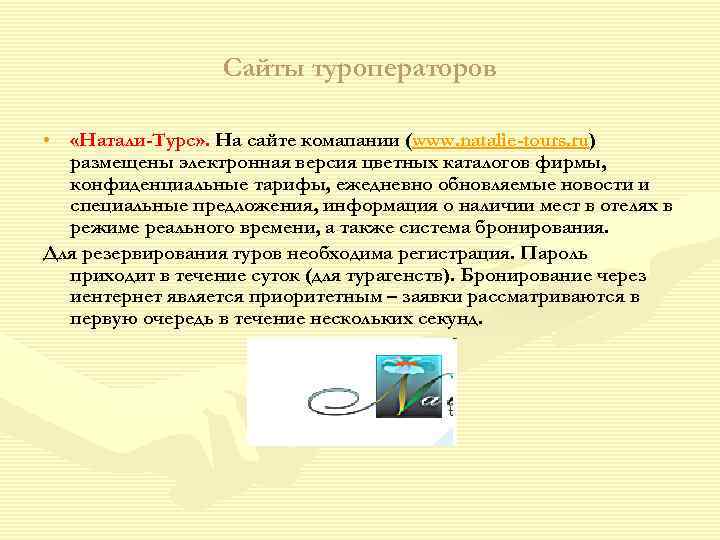 Сайты туроператоров

• «Натали-Турс». На сайте комапании (www.natalie-tours.ru) размещены электронная версия цветных каталогов фирмы, конфиденциальные тарифы, ежедневно обновляемые новости и специальные предложения, информация о наличии мест в отелях в режиме реального времени, а также система бронирования.

Для резервирования туров необходима регистрация. Пароль приходит в течение суток (для турагенств). Бронирование через иентернет является приоритетным – заявки рассматриваются в первую очередь в течение нескольких секунд.

Na